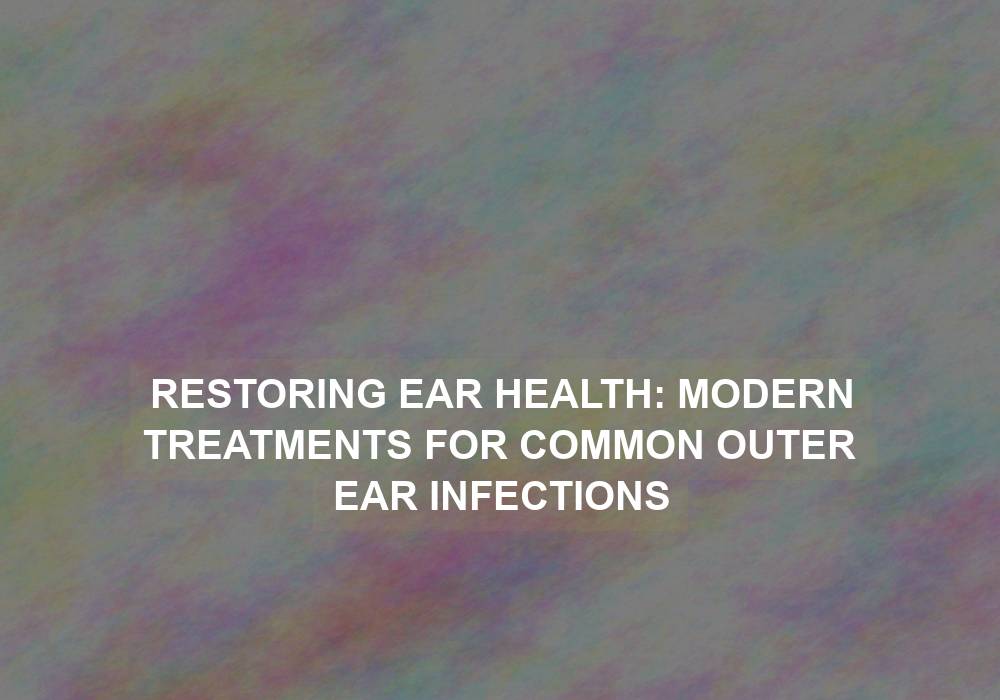 RESTORING EAR HEALTH: MODERN TREATMENTS FOR COMMON OUTER EAR INFECTIONS